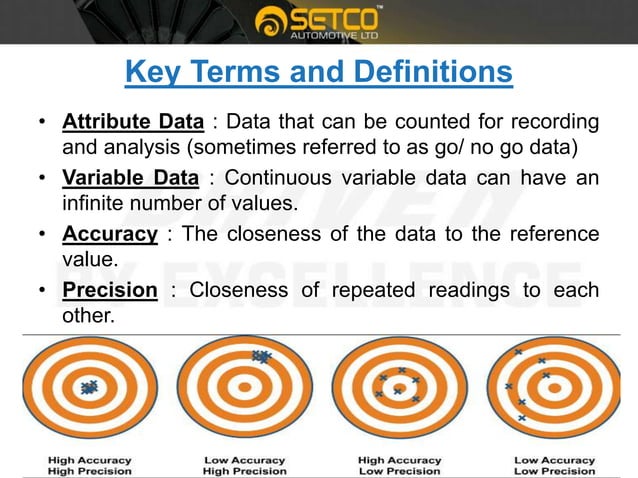 SETCO™
AUTOMOTIVE LTD

Key Terms and Definitions

• Attribute Data : Data that can be counted for recording and analysis (sometimes referred to as go/ no go data)
• Variable Data : Continuous variable data can have an infinite number of values.
• Accuracy : The closeness of the data to the reference value.
• Precision : Closeness of repeated readings to each other.

DRIVEN BY EXCELLENCE

High Accuracy
High Precision

Low Accuracy
High Precision

High Accuracy
Low Precision

Low Accuracy
Low Precision